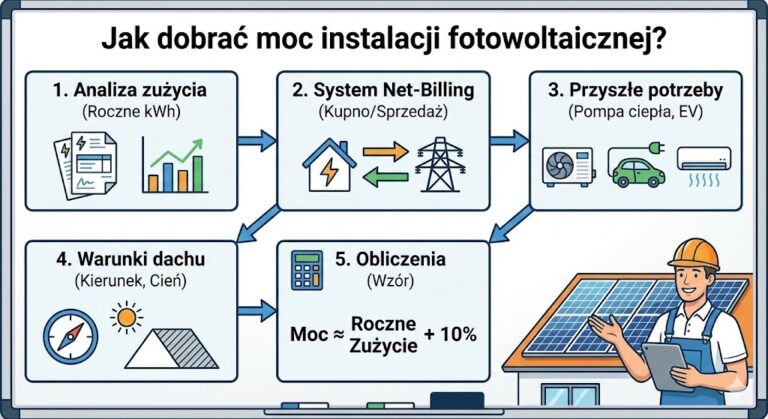 Jak dobrać moc instalacji fotowoltaicznej?

1. Analiza zużycia
(Roczne kWh)

2. System Net-Billing
(Kupno/Sprzedaż)

3. Przyszłe potrzeby
(Pompa ciepła, EV)

4. Warunki dachu
(Kierunek, Cień)

5. Obliczenia
(Wzór)

Moc ≈ Roczne Zużycie + 10%